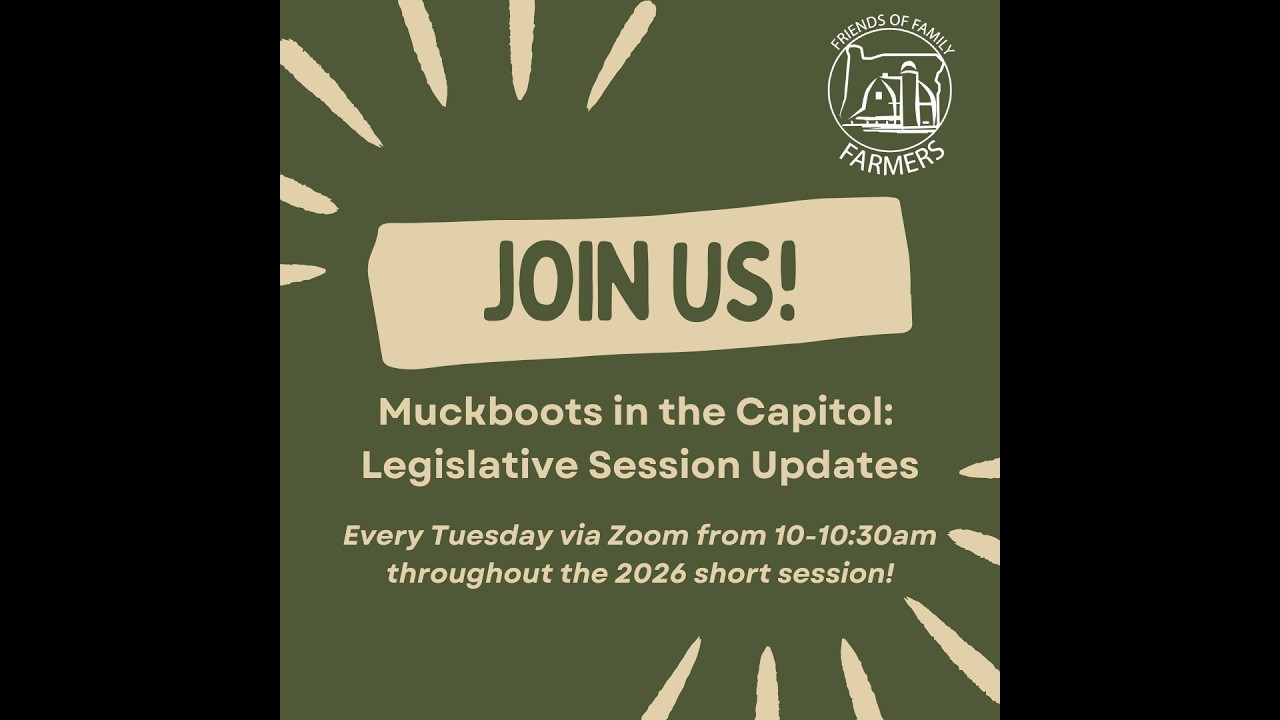 FRIENDS OF FAMILY
FARMERS

JOIN US!

Muckboots in the Capitol:
Legislative Session Updates

Every Tuesday via Zoom from 10-10:30am throughout the 2026 short session!